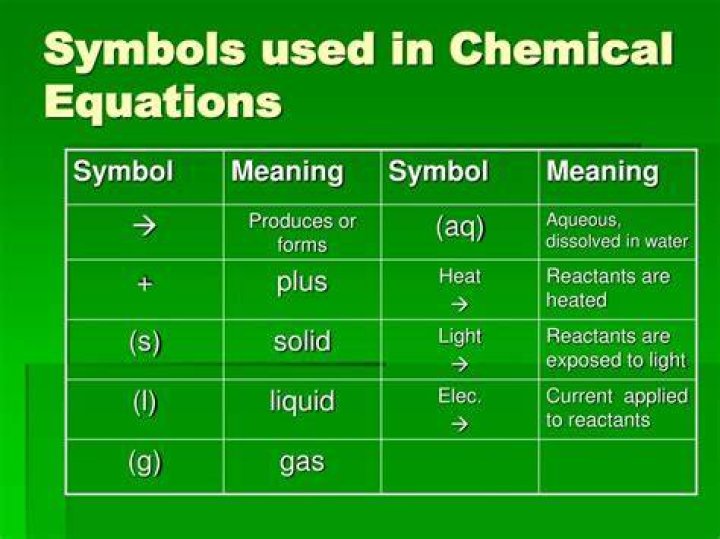 Symbols used in Chemical Equations

| Symbol | Meaning | Symbol | Meaning |
|---|---|---|---|
| → | Produces or forms | (aq) | Aqueous, dissolved in water |
| + | plus | Heat → | Reactants are heated |
| (s) | solid | Light → | Reactants are exposed to light |
| (l) | liquid | Elec. → | Current applied to reactants |
| (g) | gas | | |